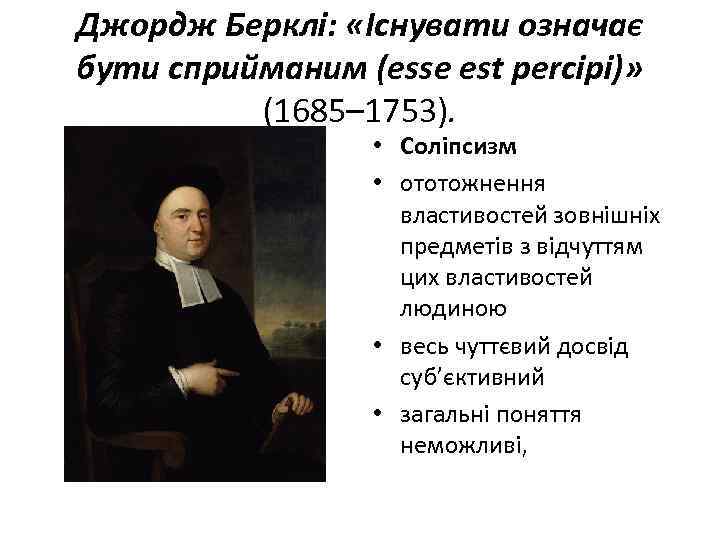 Джордж Берклі: «Існувати означає бути сприйманим (esse est percipi)» (1685–1753).

• Соліпсизм
• ототожнення властивостей зовнішніх предметів з відчуттям цих властивостей людиною
• весь чуттєвий досвід суб'єктивний
• загальні поняття неможливі,